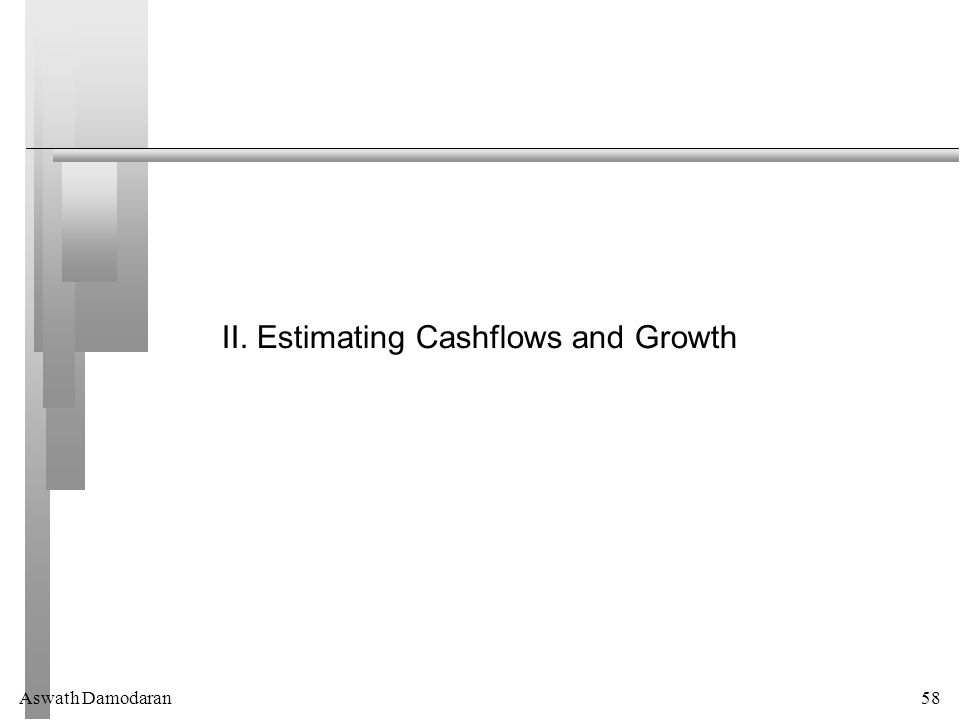 II. Estimating Cashflows and Growth

Aswath Damodaran

58